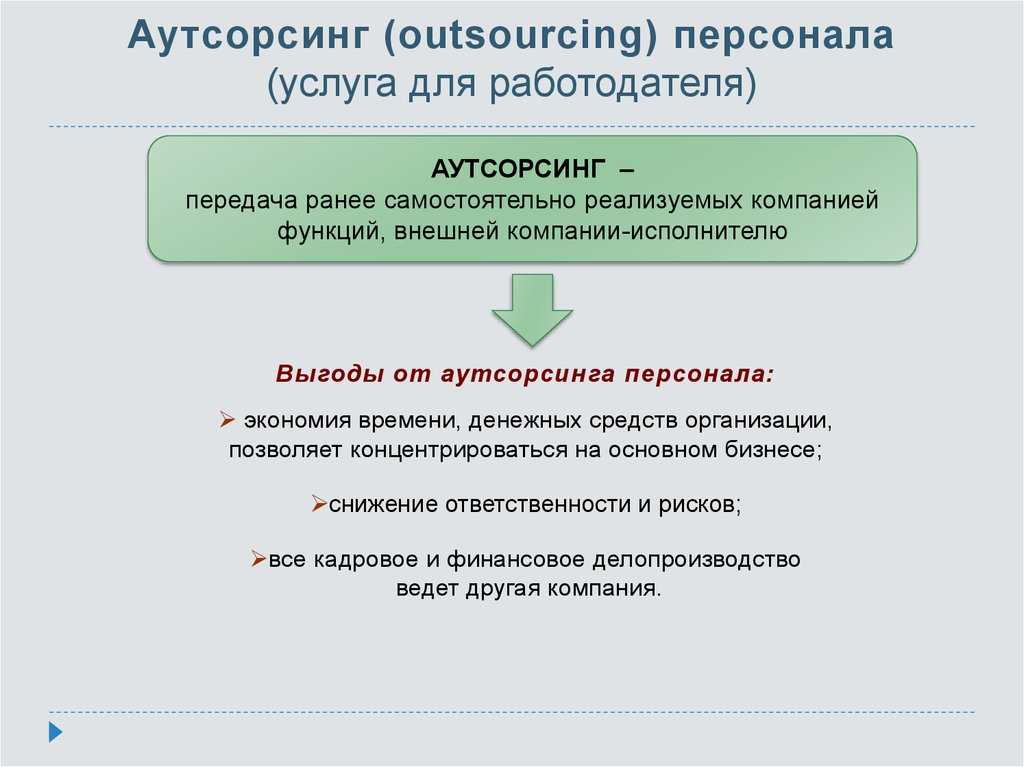 Аутсорсинг (outsourcing) персонала
(услуга для работодателя)

АУТСОРСИНГ –
передача ранее самостоятельно реализуемых компанией функций, внешней компании-исполнителю

Выгоды от аутсорсинга персонала:

➢ экономия времени, денежных средств организации, позволяет концентрироваться на основном бизнесе;

➢снижение ответственности и рисков;

➢все кадровое и финансовое делопроизводство ведет другая компания.